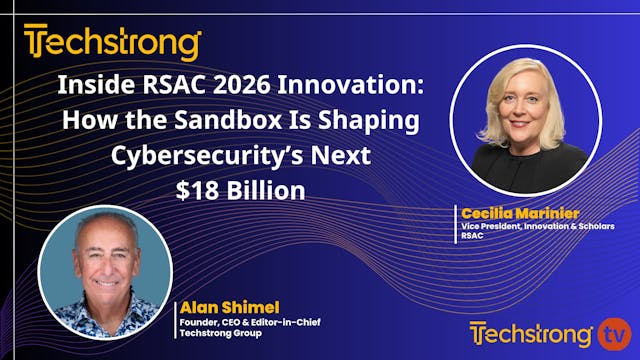 Techstrong

Inside RSAC 2026 Innovation: How the Sandbox Is Shaping Cybersecurity's Next $18 Billion

Cecilia Marinier
Vice President, Innovation & Scholars
RSAC

Alan Shimel
Founder, CEO & Editor-in-Chief
Techstrong Group

Techstrong tv